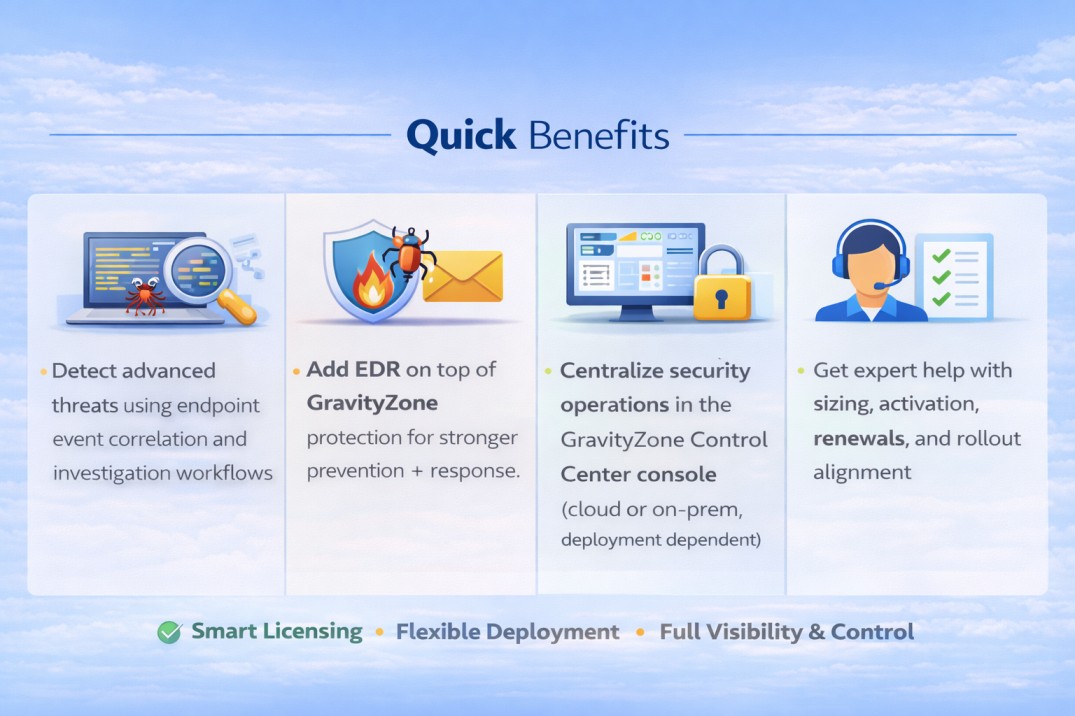 Quick Benefits

• Detect advanced threats using endpoint event correlation and investigation workflows

• Add EDR on top of GravityZone protection for stronger prevention + response.

• Centralize security operations in the GravityZone Control Center console (cloud or on-prem, deployment dependent)

• Get expert help with sizing, activation, renewals, and rollout alignment

Smart Licensing • Flexible Deployment • Full Visibility & Control